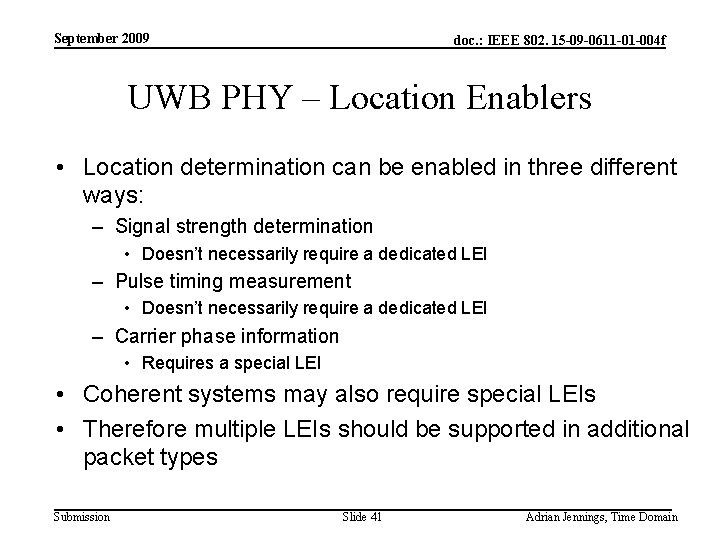 September 2009

doc.: IEEE 802. 15-09-0611-01-004f

UWB PHY – Location Enablers

• Location determination can be enabled in three different ways:

– Signal strength determination

• Doesn't necessarily require a dedicated LEI

– Pulse timing measurement

• Doesn't necessarily require a dedicated LEI

– Carrier phase information

• Requires a special LEI

• Coherent systems may also require special LEIs

• Therefore multiple LEIs should be supported in additional packet types

Submission

Slide 41

Adrian Jennings, Time Domain